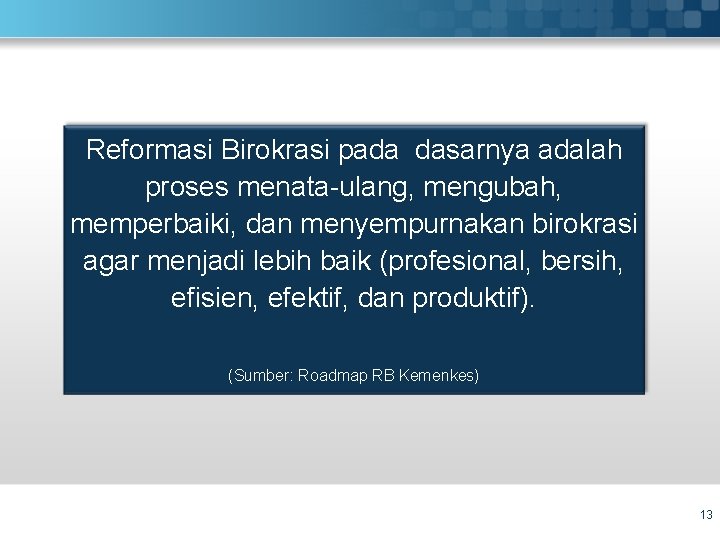 Reformasi Birokrasi pada dasarnya adalah proses menata-ulang, mengubah, memperbaiki, dan menyempurnakan birokrasi agar menjadi lebih baik (profesional, bersih, efisien, efektif, dan produktif).

(Sumber: Roadmap RB Kemenkes)

13